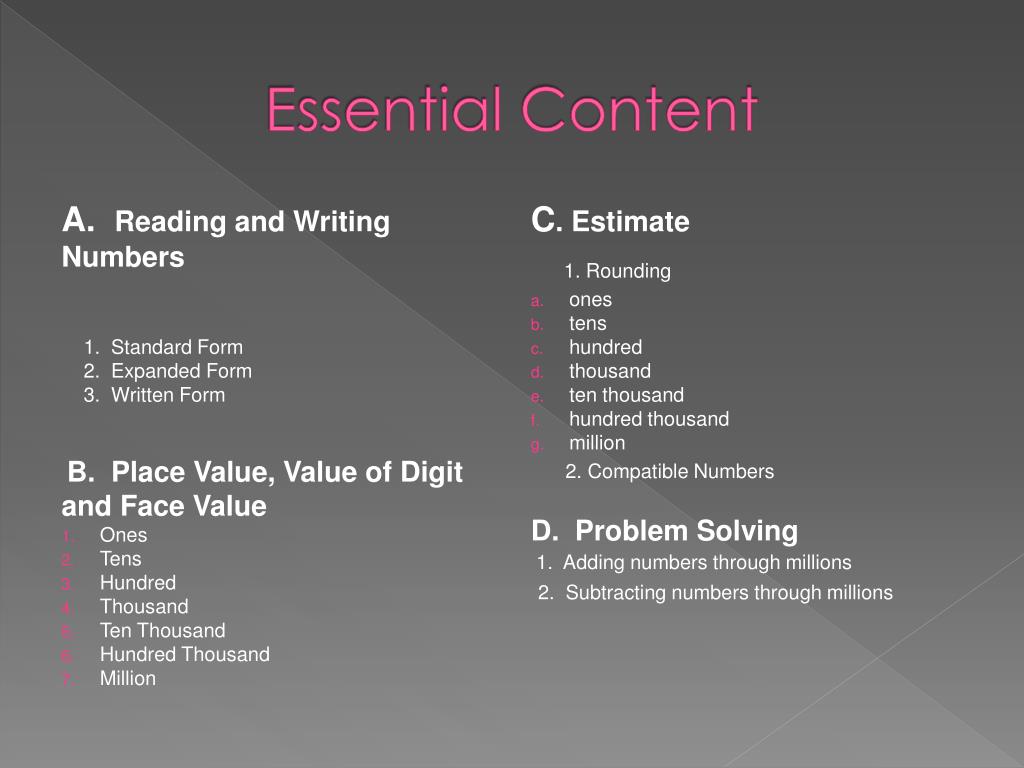 Essential Content

A. Reading and Writing Numbers

1. Standard Form
2. Expanded Form
3. Written Form

B. Place Value, Value of Digit and Face Value

1. Ones
2. Tens
3. Hundred
4. Thousand
5. Ten Thousand
6. Hundred Thousand
7. Million

C. Estimate

1. Rounding

a. ones
b. tens
c. hundred
d. thousand
e. ten thousand
f. hundred thousand
g. million

2. Compatible Numbers

D. Problem Solving

1. Adding numbers through millions
2. Subtracting numbers through millions